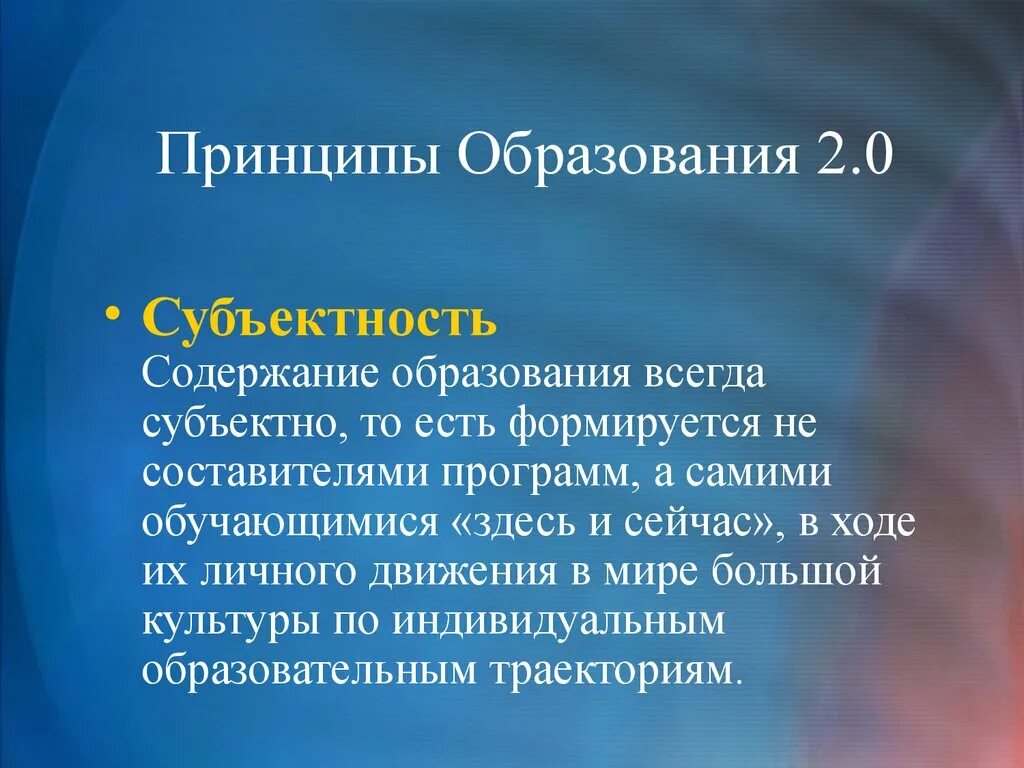 Принципы Образования 2.0

• Субъектность
Содержание образования всегда субъектно, то есть формируется не составителями программ, а самими обучающимися «здесь и сейчас», в ходе их личного движения в мире большой культуры по индивидуальным образовательным траекториям.